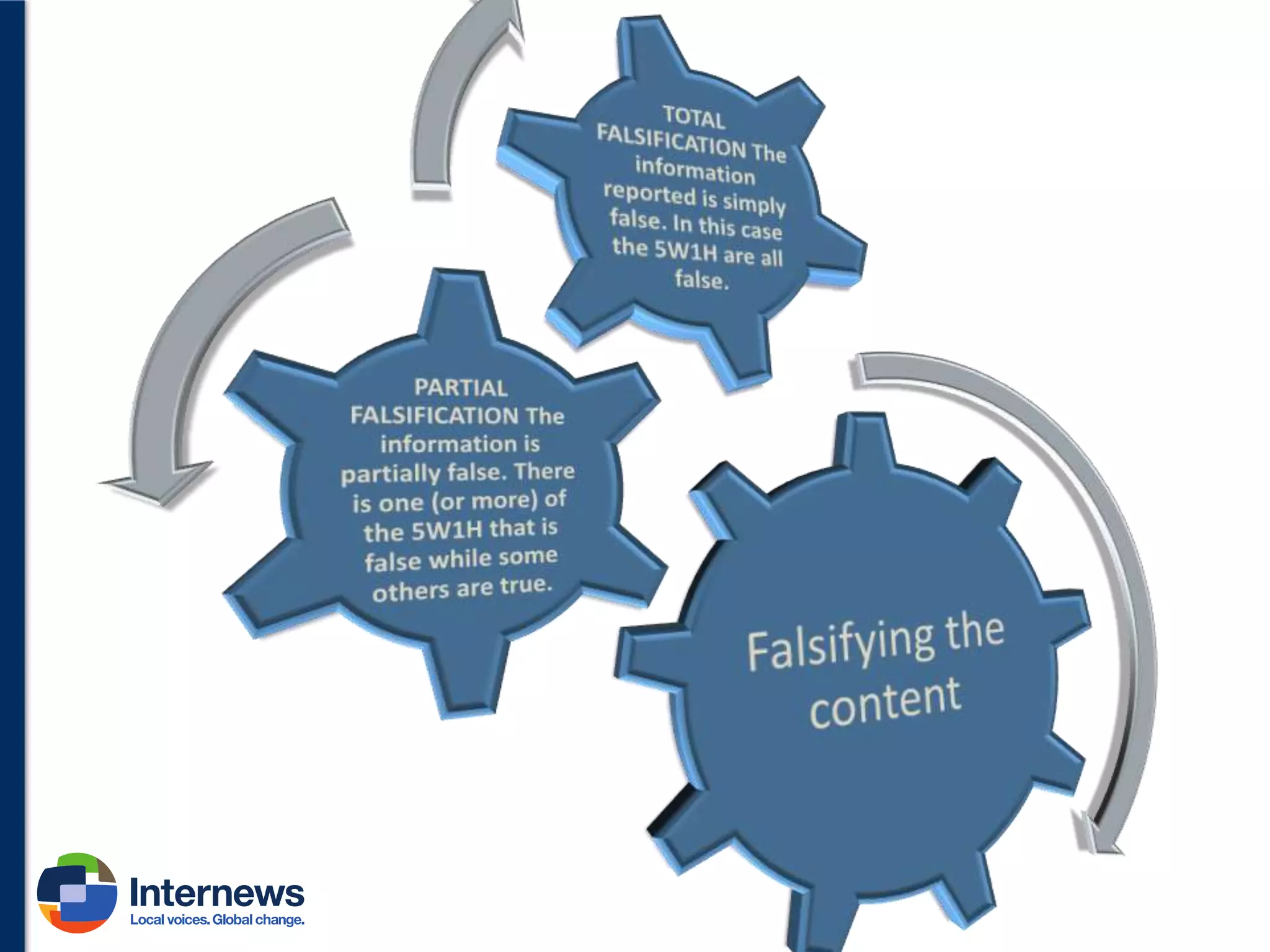 TOTAL FALSIFICATION The information reported is simply false. In this case the 5W1H are all false.

PARTIAL FALSIFICATION The information is partially false. There is one (or more) of the 5W1H that is false while some others are true.

Falsifying the content

Internews
Local voices. Global change.